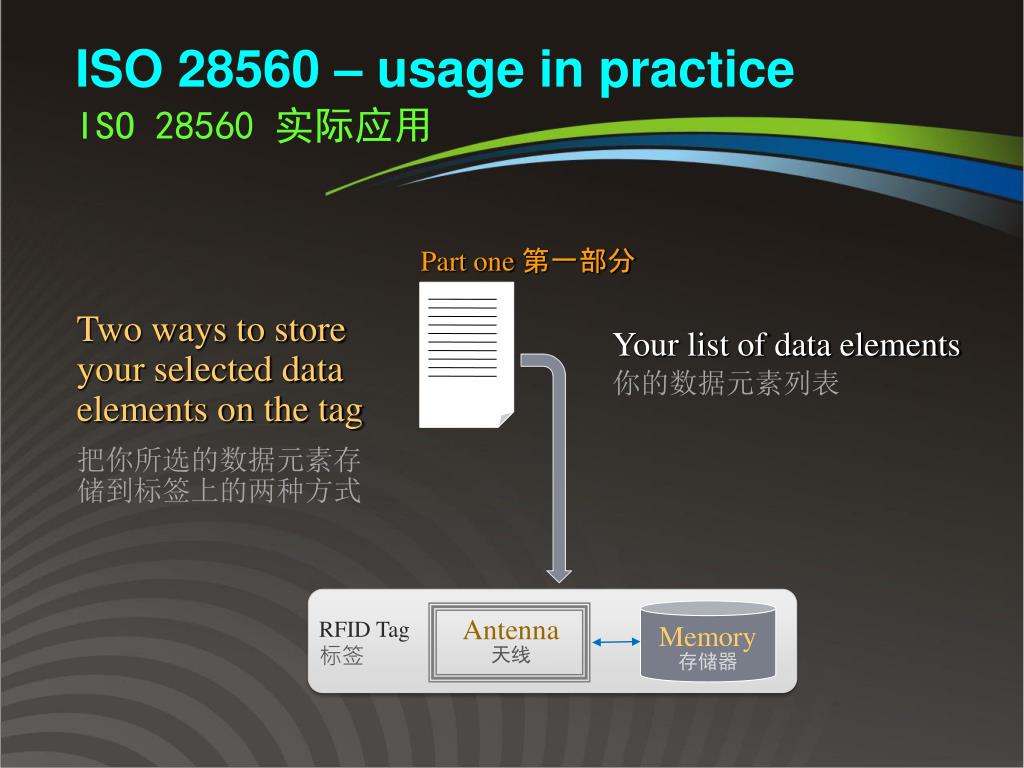 ISO 28560 – usage in practice
ISO 28560 实际应用

Part one 第一部分

Two ways to store your selected data elements on the tag
把你所选的数据元素存储到标签上的两种方式

Your list of data elements
你的数据元素列表

RFID Tag
标签

Antenna
天线

Memory
存储器